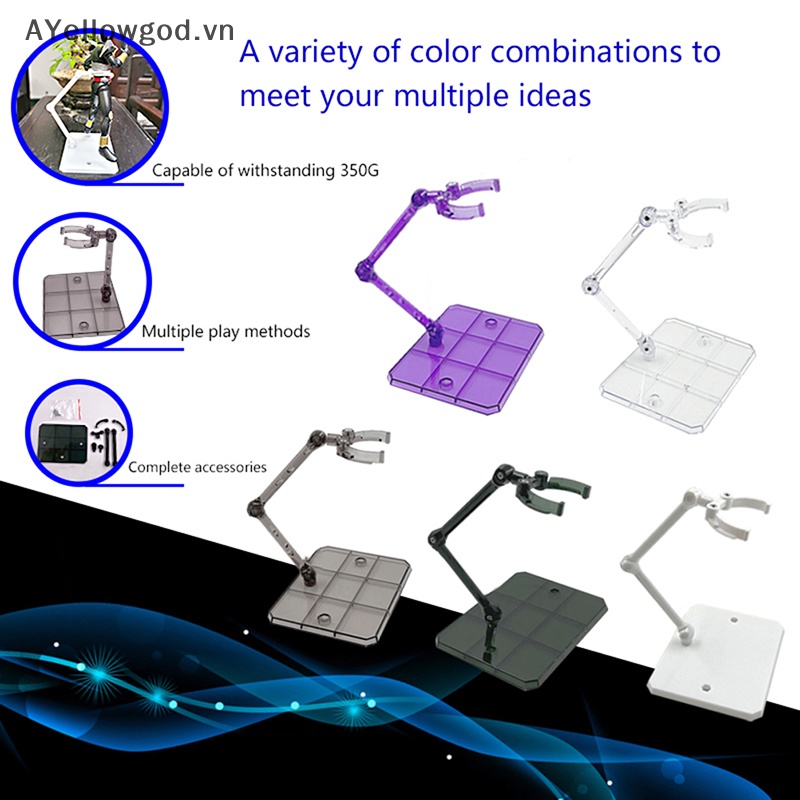 AYellowgod.vn

A variety of color combinations to meet your multiple ideas

Capable of withstanding 350G

Multiple play methods

Complete accessories